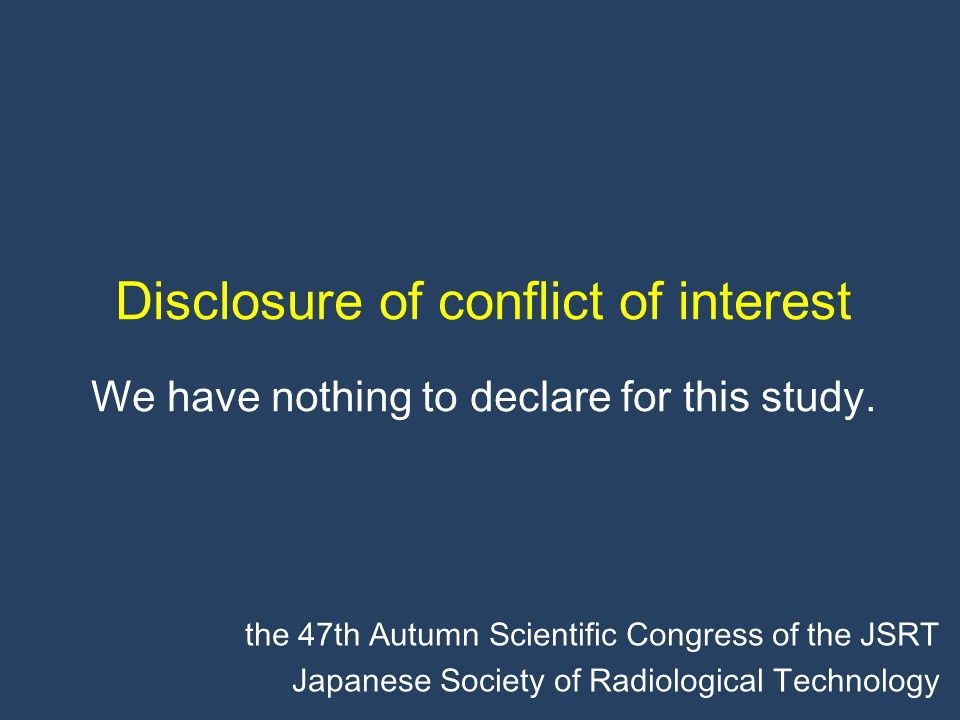 Disclosure of conflict of interest

We have nothing to declare for this study.

the 47th Autumn Scientific Congress of the JSRT
Japanese Society of Radiological Technology